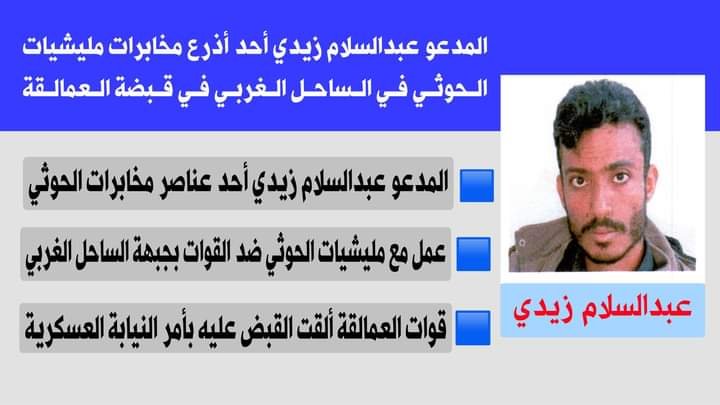 المدعو عبدالسلام زيدي أحد أذرع مخابرات مليشيات الحوثي في الساحل الغربي في قبضة العمالقة

المدعو عبدالسلام زيدي أحد عناصر مخابرات الحوثي

عمل مع مليشيات الحوثي ضد القوات بجبهة الساحل الغربي

قوات العمالقة ألقت القبض عليه بأمر النيابة العسكرية

عبدالسلام زيدي